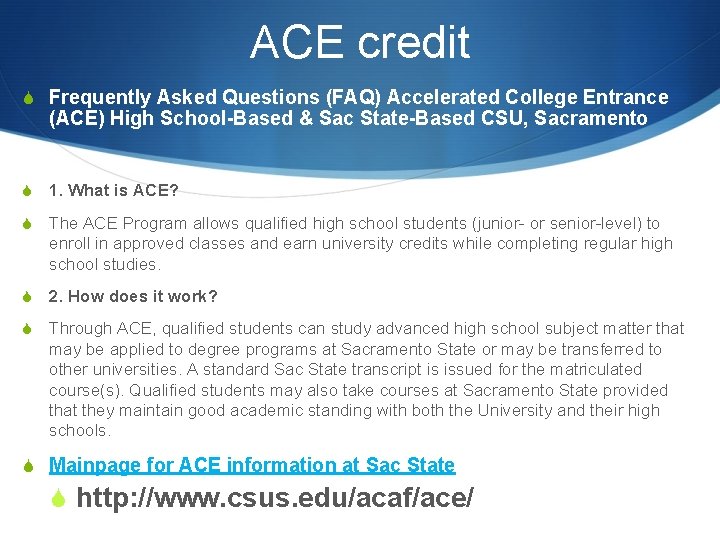 ACE credit

Frequently Asked Questions (FAQ) Accelerated College Entrance (ACE) High School-Based & Sac State-Based CSU, Sacramento

1. What is ACE?

The ACE Program allows qualified high school students (junior- or senior-level) to enroll in approved classes and earn university credits while completing regular high school studies.

2. How does it work?

Through ACE, qualified students can study advanced high school subject matter that may be applied to degree programs at Sacramento State or may be transferred to other universities. A standard Sac State transcript is issued for the matriculated course(s). Qualified students may also take courses at Sacramento State provided that they maintain good academic standing with both the University and their high schools.

Mainpage for ACE information at Sac State

http://www.csus.edu/acaf/ace/